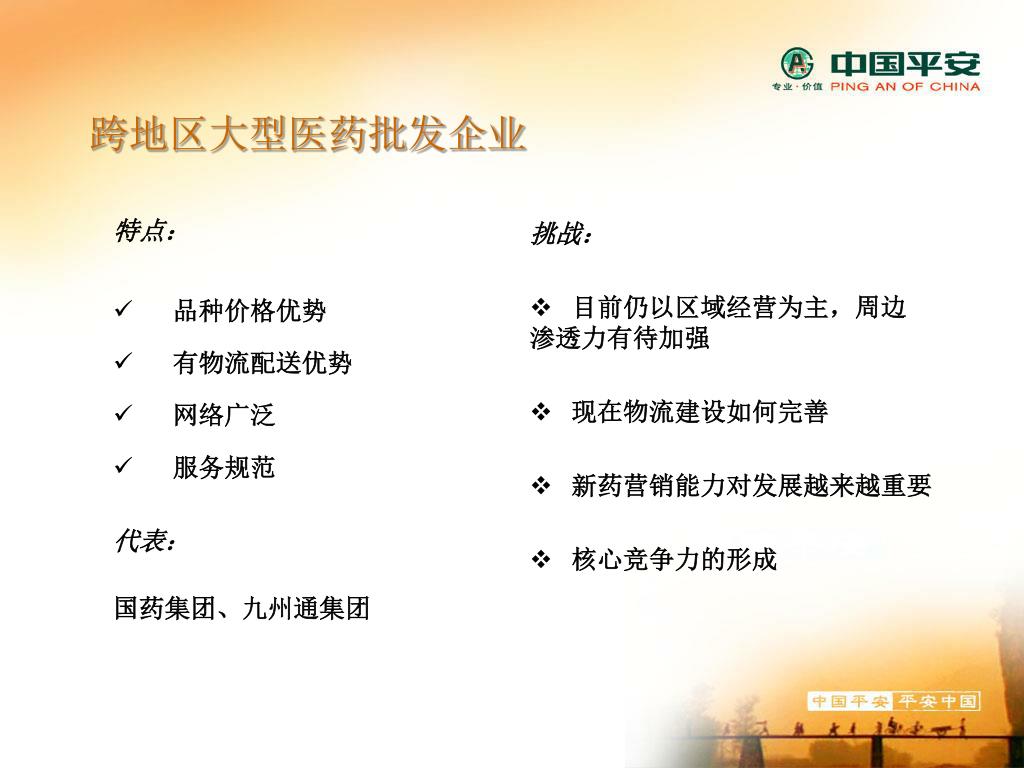 中国平安
专业·价值 PING AN OF CHINA

跨地区大型医药批发企业

特点：

✓ 品种价格优势
✓ 有物流配送优势
✓ 网络广泛
✓ 服务规范

代表：

国药集团、九州通集团

挑战：

❖ 目前仍以区域经营为主，周边渗透力有待加强

❖ 现在物流建设如何完善

❖ 新药营销能力对发展越来越重要

❖ 核心竞争力的形成

中国平安 平安中国